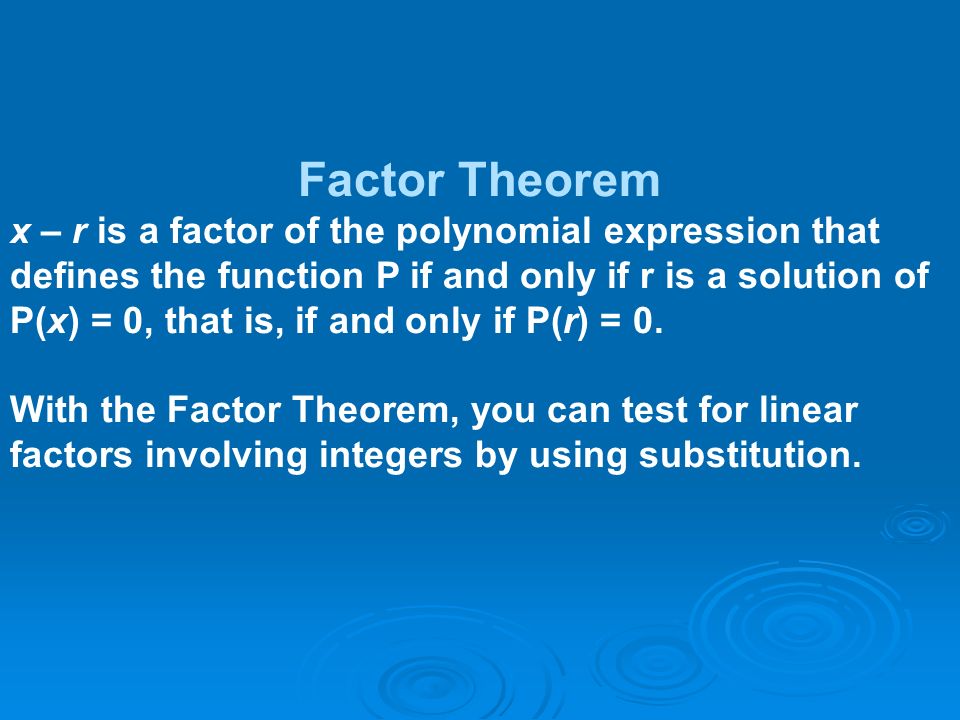 Factor Theorem

$x - r$ is a factor of the polynomial expression that defines the function P if and only if r is a solution of $P(x) = 0$, that is, if and only if $P(r) = 0$.

With the Factor Theorem, you can test for linear factors involving integers by using substitution.